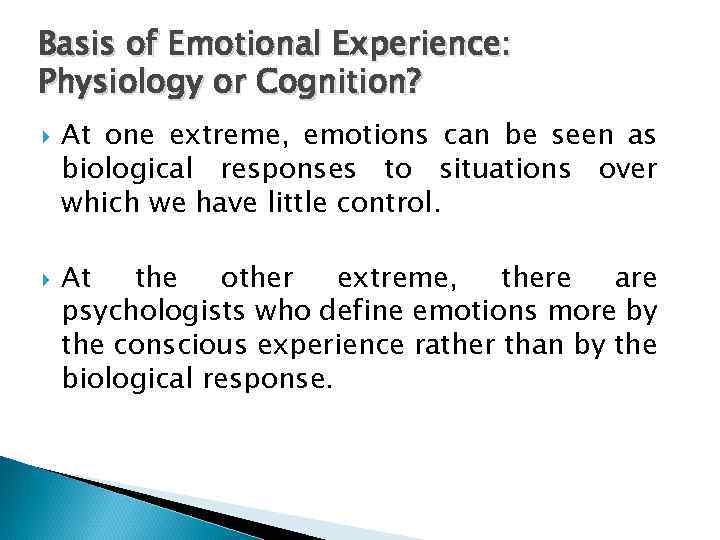 Basis of Emotional Experience: Physiology or Cognition?

At one extreme, emotions can be seen as biological responses to situations over which we have little control.

At the other extreme, there are psychologists who define emotions more by the conscious experience rather than by the biological response.